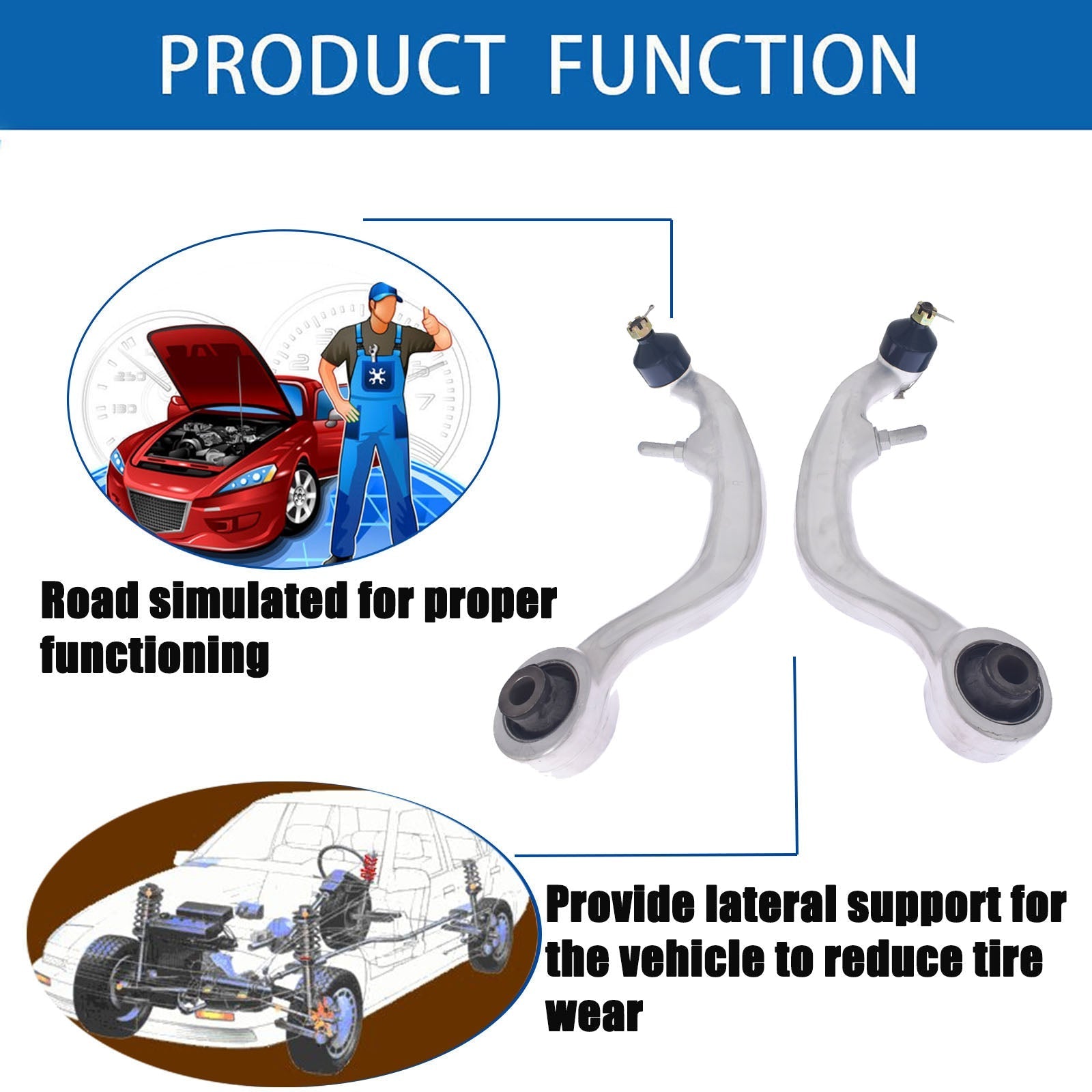 PRODUCT FUNCTION

Road simulated for proper functioning

Provide lateral support for the vehicle to reduce tire wear